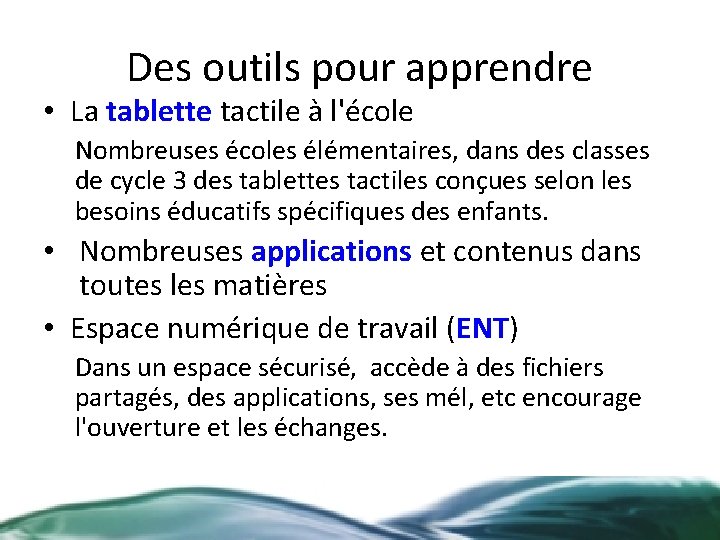 Des outils pour apprendre

• La tablette tactile à l'école

Nombreuses écoles élémentaires, dans des classes de cycle 3 des tablettes tactiles conçues selon les besoins éducatifs spécifiques des enfants.

• Nombreuses applications et contenus dans toutes les matières

• Espace numérique de travail (ENT)

Dans un espace sécurisé, accède à des fichiers partagés, des applications, ses mél, etc encourage l'ouverture et les échanges.